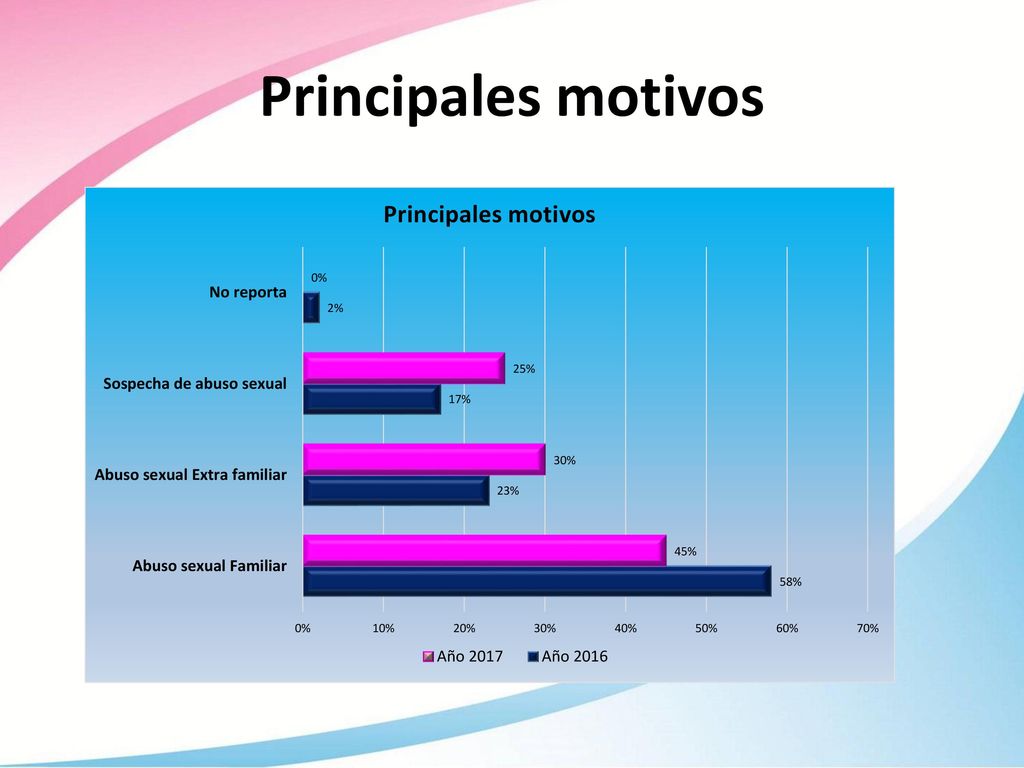 Principales motivos

Principales motivos

No reporta
0%
2%

Sospecha de abuso sexual
25%
17%

Abuso sexual Extra familiar
30%
23%

Abuso sexual Familiar
45%
58%

0% 10% 20% 30% 40% 50% 60% 70%

Año 2017 Año 2016